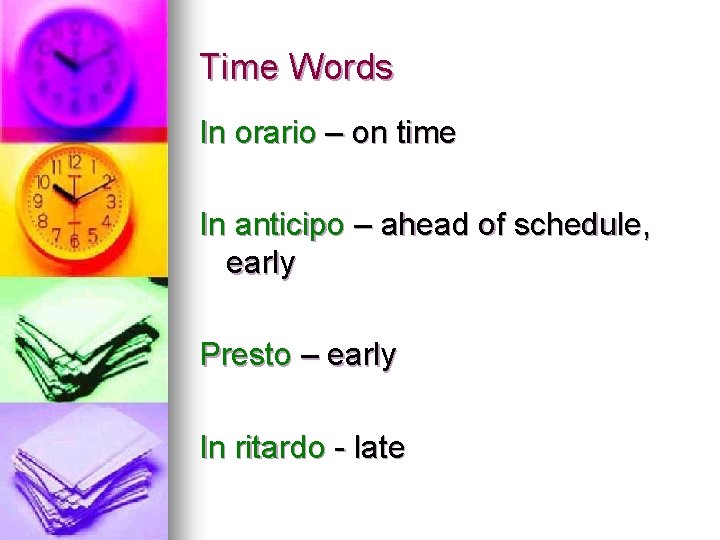 Time Words

In orario – on time

In anticipo – ahead of schedule, early

Presto – early

In ritardo - late